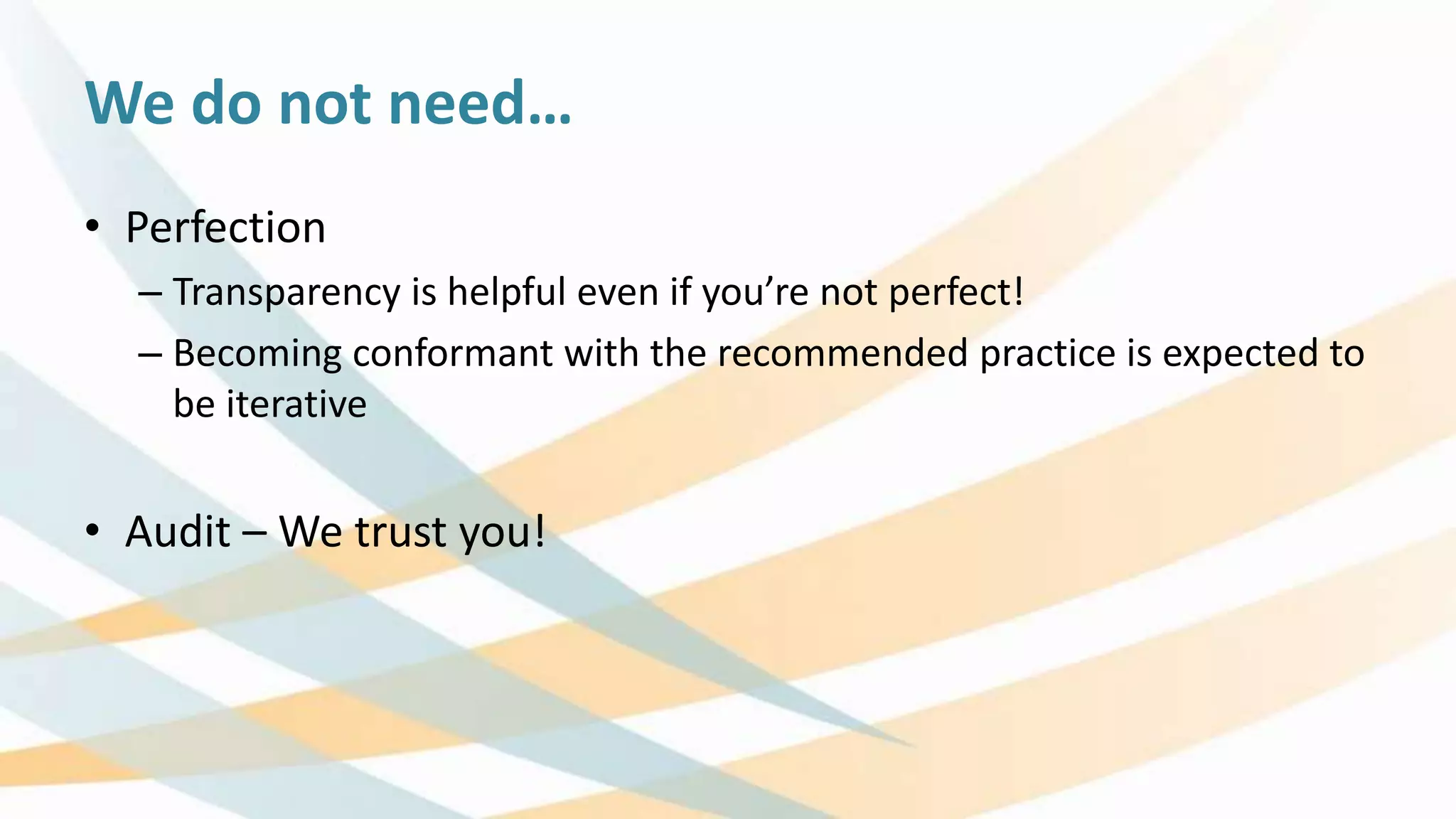 We do not need…

• Perfection
– Transparency is helpful even if you’re not perfect!
– Becoming conformant with the recommended practice is expected to be iterative

• Audit – We trust you!